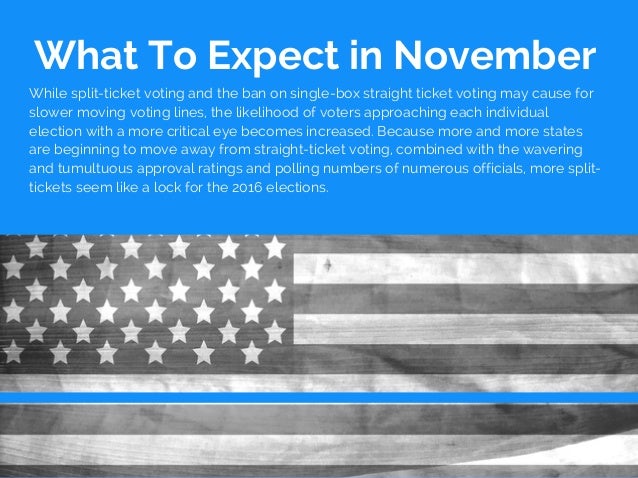 What To Expect in November

While split-ticket voting and the ban on single-box straight ticket voting may cause for slower moving voting lines, the likelihood of voters approaching each individual election with a more critical eye becomes increased. Because more and more states are beginning to move away from straight-ticket voting, combined with the wavering and tumultuous approval ratings and polling numbers of numerous officials, more split-tickets seem like a lock for the 2016 elections.